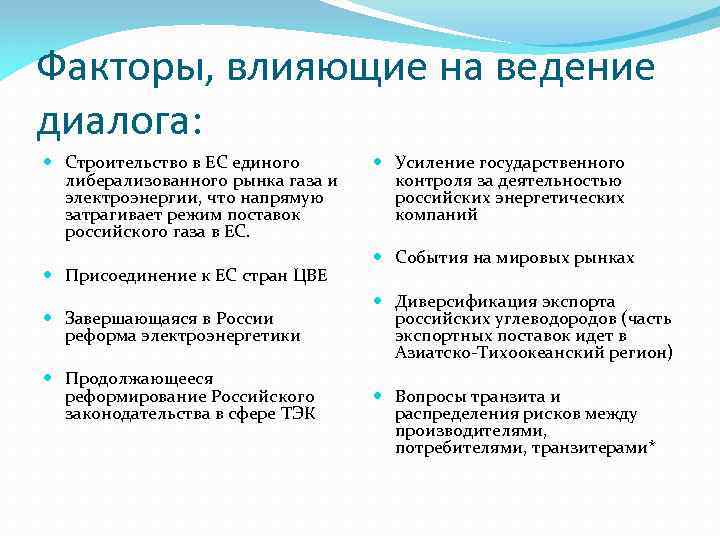 Факторы, влияющие на ведение диалога:

Строительство в ЕС единого либерализованного рынка газа и электроэнергии, что напрямую затрагивает режим поставок российского газа в ЕС.

Присоединение к ЕС стран ЦВЕ

Завершающаяся в России реформа электроэнергетики

Продолжающееся реформирование Российского законодательства в сфере ТЭК

Усиление государственного контроля за деятельностью российских энергетических компаний

События на мировых рынках

Диверсификация экспорта российских углеводородов (часть экспортных поставок идет в Азиатско-Тихоокеанский регион)

Вопросы транзита и распределения рисков между производителями, потребителями, транзитерами*